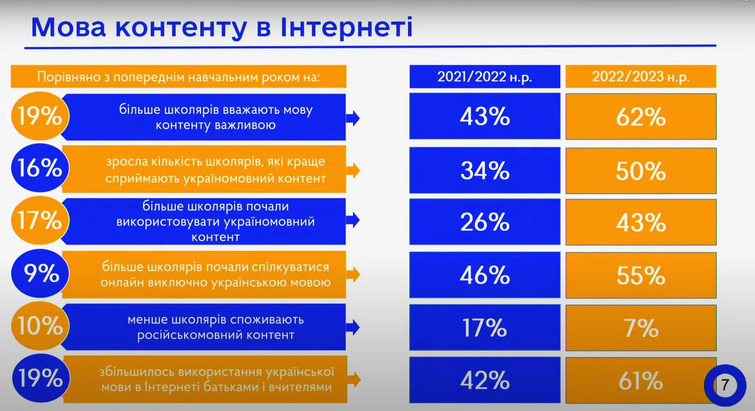 Мова контенту в Інтернеті

| Порівняно з попереднім навчальним роком на: | | 2021/2022 н.р. | 2022/2023 н.р. |
|---|---|---|---|
| 19% | більше школярів вважають мову контенту важливою | 43% | 62% |
| 16% | зросла кількість школярів, які краще сприймають україномовний контент | 34% | 50% |
| 17% | більше школярів почали використовувати україномовний контент | 26% | 43% |
| 9% | більше школярів почали спілкуватися онлайн виключно українською мовою | 46% | 55% |
| 10% | менше школярів споживають російськомовний контент | 17% | 7% |
| 19% | збільшилось використання української мови в Інтернеті батьками і вчителями | 42% | 61% |

7